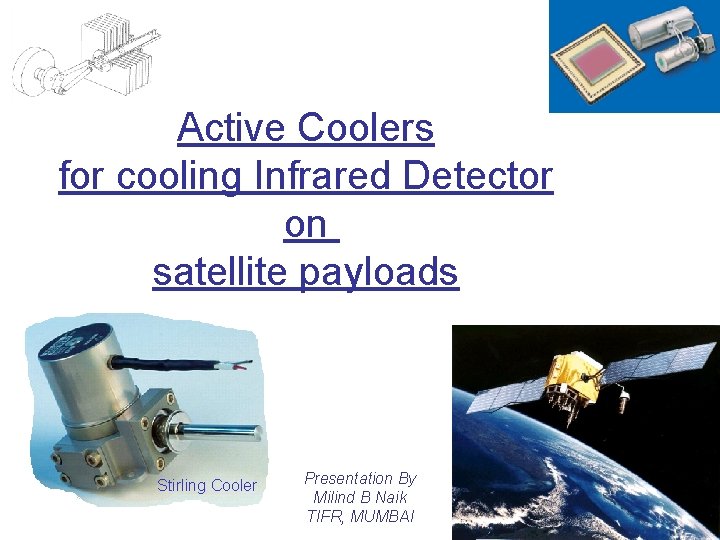 Active Coolers
for cooling Infrared Detector
on
satellite payloads

Stirling Cooler

Presentation By
Milind B Naik
TIFR, MUMBAI